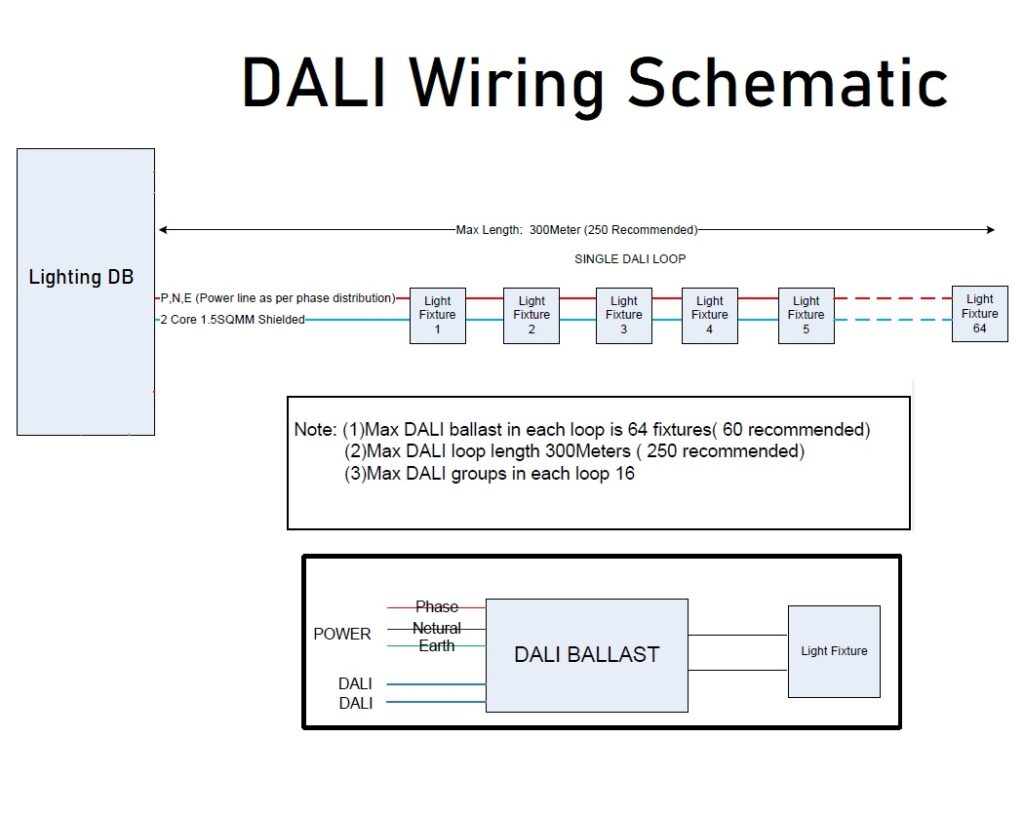 DALI Wiring Schematic

Lighting DB

Max Length: 300Meter (250 Recommended)

SINGLE DALI LOOP

P,N,E (Power line as per phase distribution)
2 Core 1.5SQMM Shielded

Light Fixture 1
Light Fixture 2
Light Fixture 3
Light Fixture 4
Light Fixture 5
Light Fixture 64

Note: (1)Max DALI ballast in each loop is 64 fixtures( 60 recommended)
(2)Max DALI loop length 300Meters ( 250 recommended)
(3)Max DALI groups in each loop 16

POWER
Phase
Netural
Earth
DALI
DALI
DALI BALLAST
Light Fixture